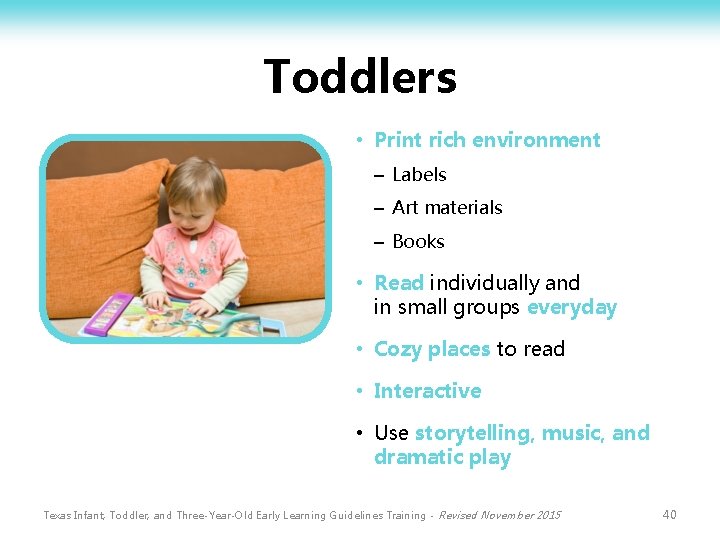 Toddlers

• Print rich environment
– Labels
– Art materials
– Books

• Read individually and in small groups everyday

• Cozy places to read

• Interactive

• Use storytelling, music, and dramatic play

Texas Infant, Toddler, and Three-Year-Old Early Learning Guidelines Training - Revised November 2015

40